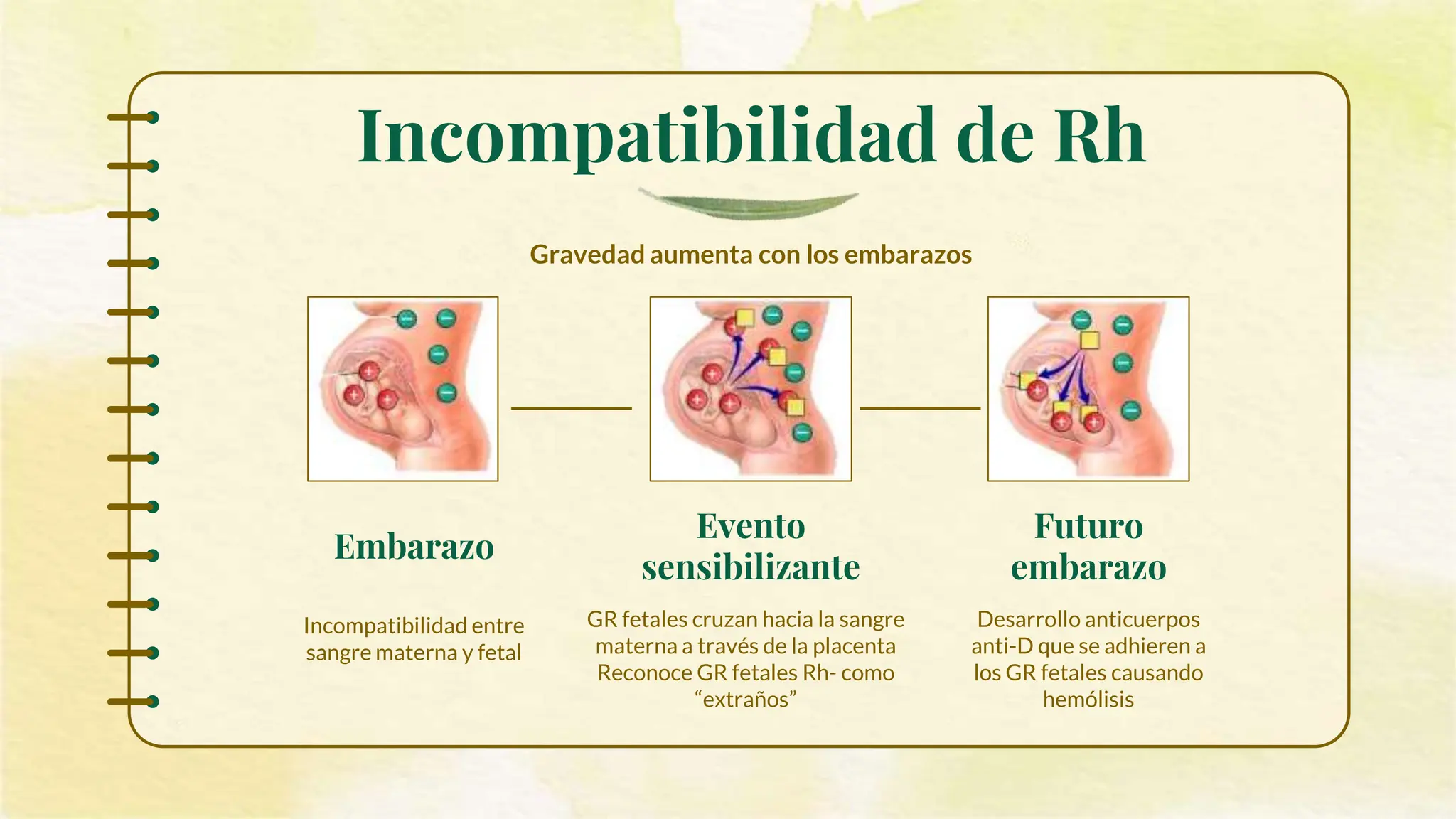 Incompatibilidad de Rh

Gravedad aumenta con los embarazos

Embarazo

Incompatibilidad entre sangre materna y fetal

Evento sensibilizante

GR fetales cruzan hacia la sangre materna a través de la placenta Reconoce GR fetales Rh- como “extraños”

Futuro embarazo

Desarrollo anticuerpos anti-D que se adhieren a los GR fetales causando hemólisis